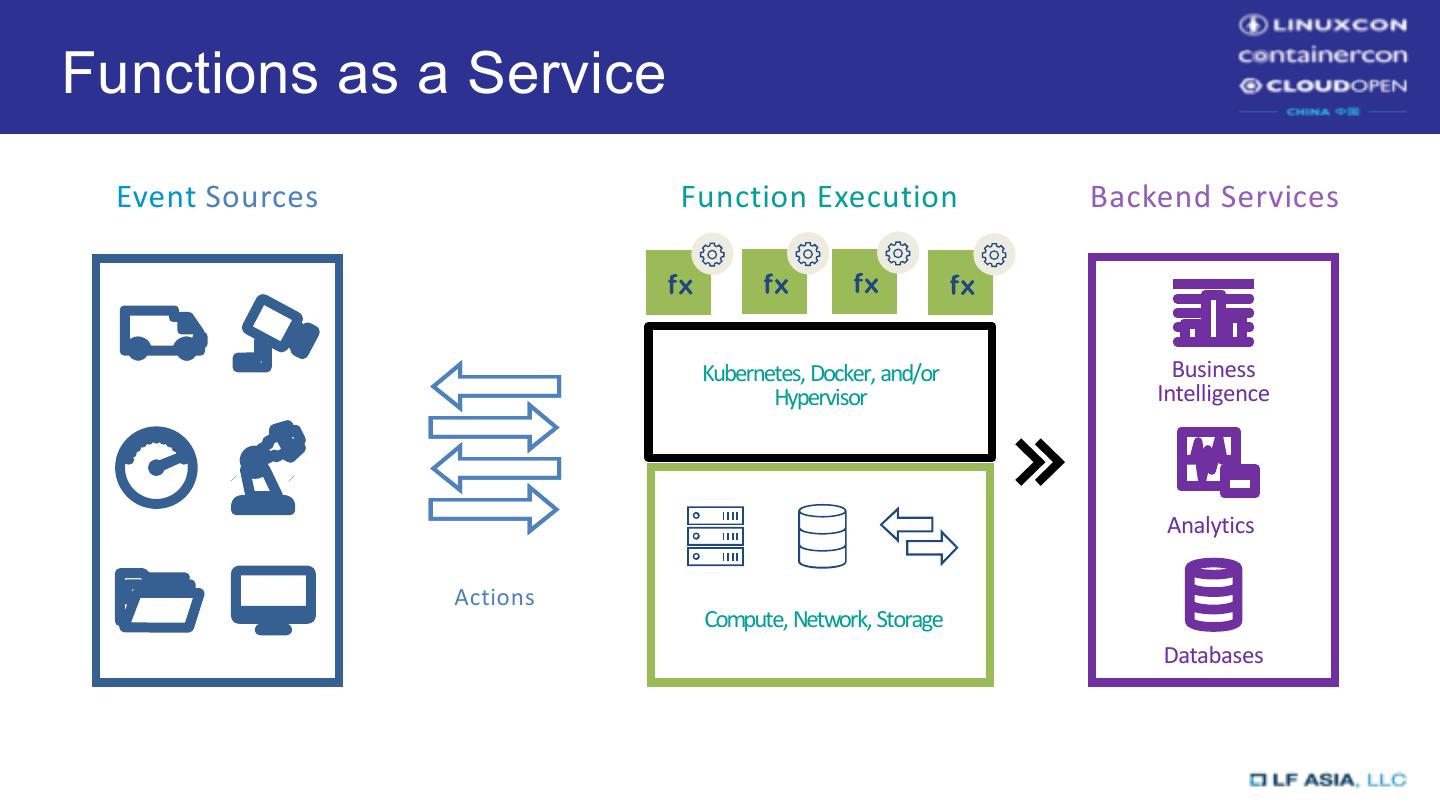 Functions as a Service

LINUXCON
containercon
CLOUDOPEN
CHINA 中国

Event Sources

Actions

Function Execution

fx fx fx fx

Kubernetes, Docker, and/or Hypervisor

Compute, Network, Storage

Backend Services

Business Intelligence

Analytics

Databases

LF ASIA, LLC